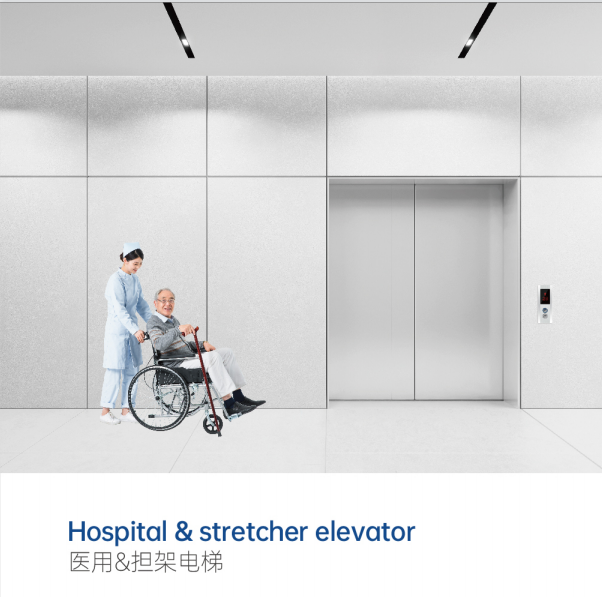 Hospital & stretcher elevator
医用&担架电梯